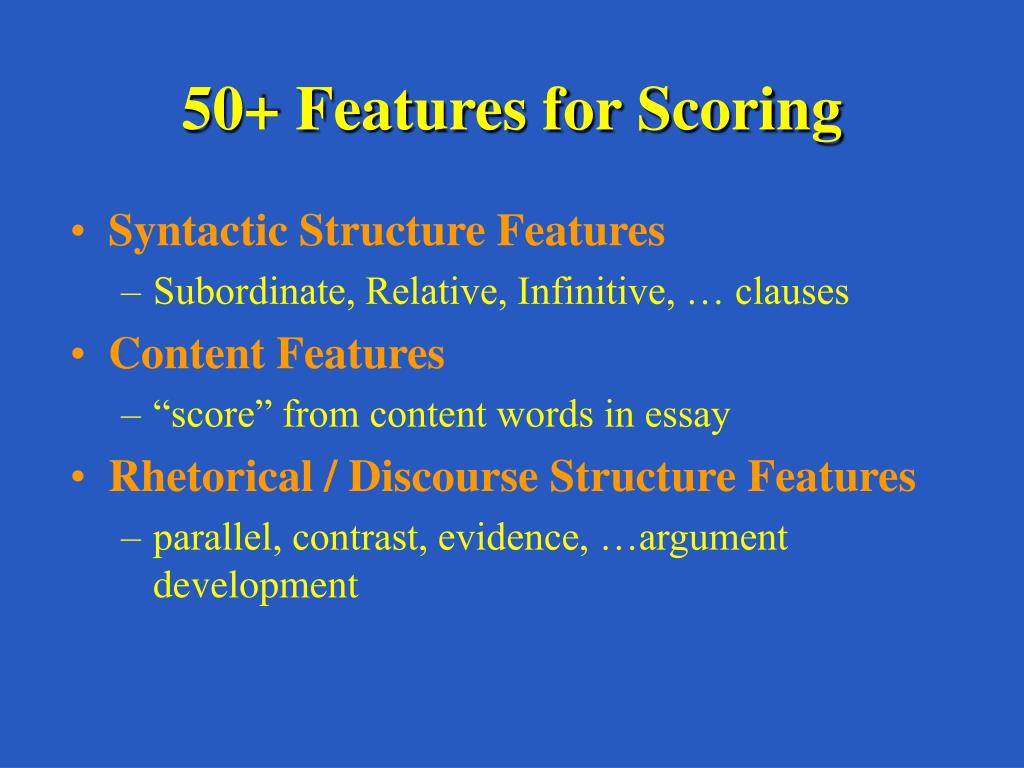 50+ Features for Scoring

• Syntactic Structure Features
– Subordinate, Relative, Infinitive, … clauses
• Content Features
– “score” from content words in essay
• Rhetorical / Discourse Structure Features
– parallel, contrast, evidence, …argument development